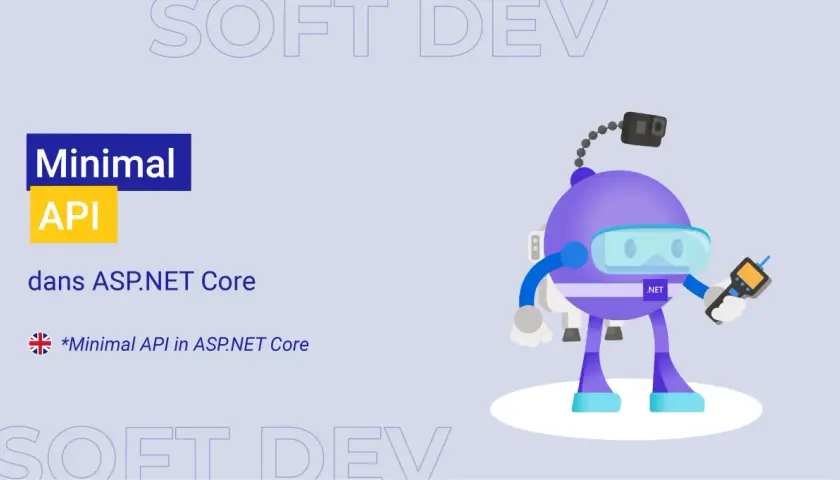 SOFT DEV

Minimal
API

dans ASP.NET Core

*Minimal API in ASP.NET Core

.NET

SOFT DEV